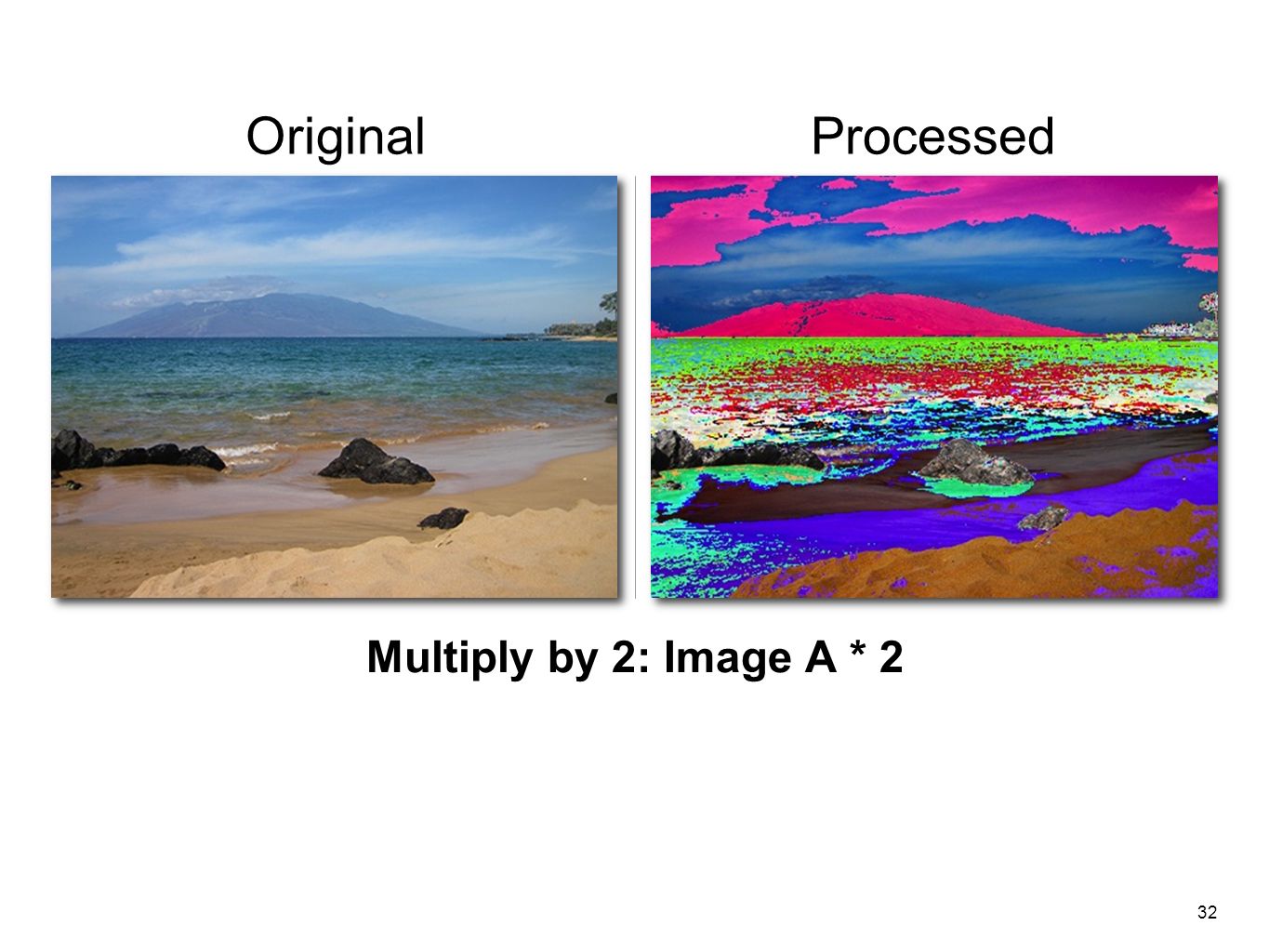 Original

Processed

Multiply by 2: Image A * 2

32